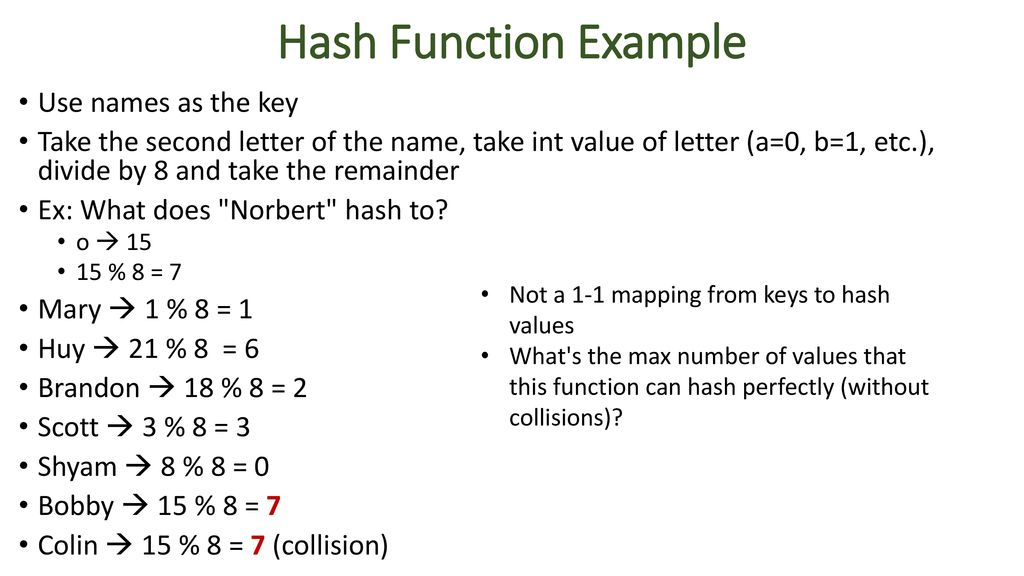 Hash Function Example

• Use names as the key
• Take the second letter of the name, take int value of letter (a=0, b=1, etc.), divide by 8 and take the remainder
• Ex: What does "Norbert" hash to?
  • o → 15
  • 15 % 8 = 7
• Mary → 1 % 8 = 1
• Huy → 21 % 8 = 6
• Brandon → 18 % 8 = 2
• Scott → 3 % 8 = 3
• Shyam → 8 % 8 = 0
• Bobby → 15 % 8 = 7
• Colin → 15 % 8 = 7 (collision)

• Not a 1-1 mapping from keys to hash values
• What's the max number of values that this function can hash perfectly (without collisions)?